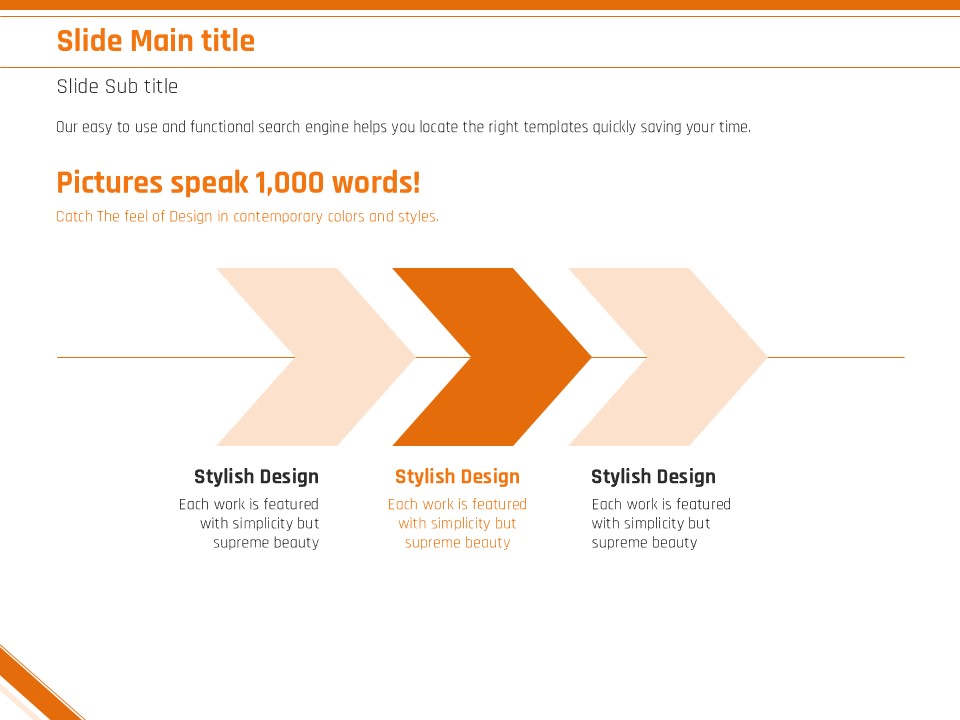 Slide Main title

Slide Sub title

Our easy to use and functional search engine helps you locate the right templates quickly saving your time.

Pictures speak 1,000 words!

Catch The feel of Design in contemporary colors and styles.

Stylish Design

Each work is featured with simplicity but supreme beauty

Stylish Design

Each work is featured with simplicity but supreme beauty

Stylish Design

Each work is featured with simplicity but supreme beauty